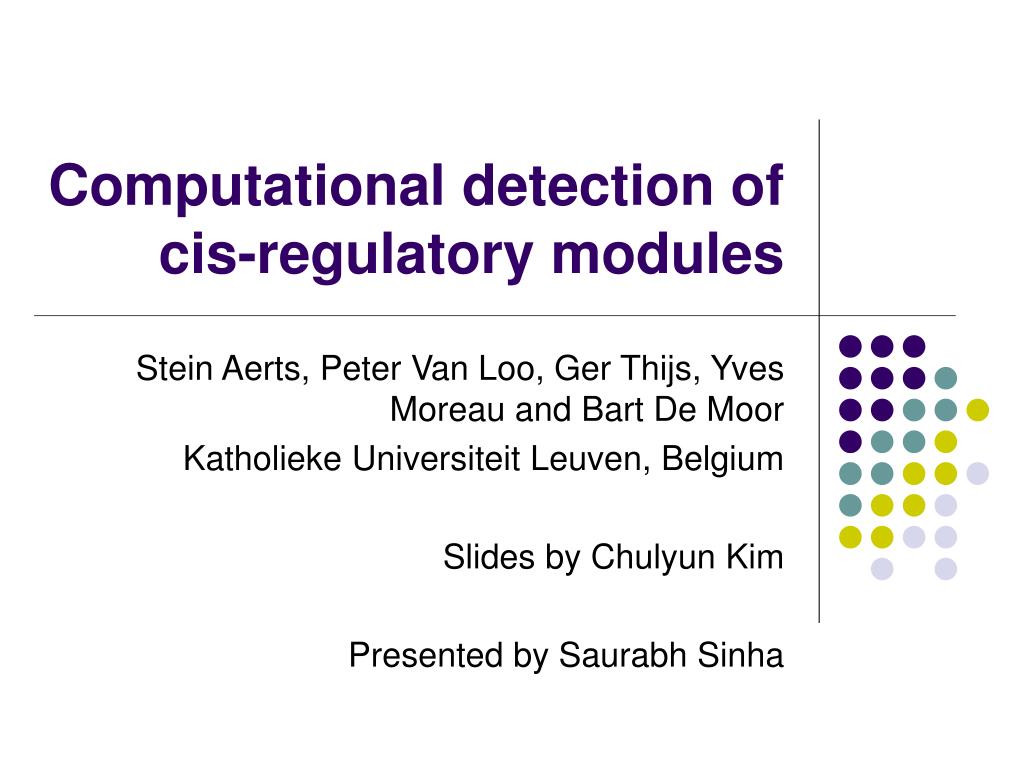 Computational detection of cis-regulatory modules

Stein Aerts, Peter Van Loo, Ger Thijs, Yves Moreau and Bart De Moor

Katholieke Universiteit Leuven, Belgium

Slides by Chulyun Kim

Presented by Saurabh Sinha